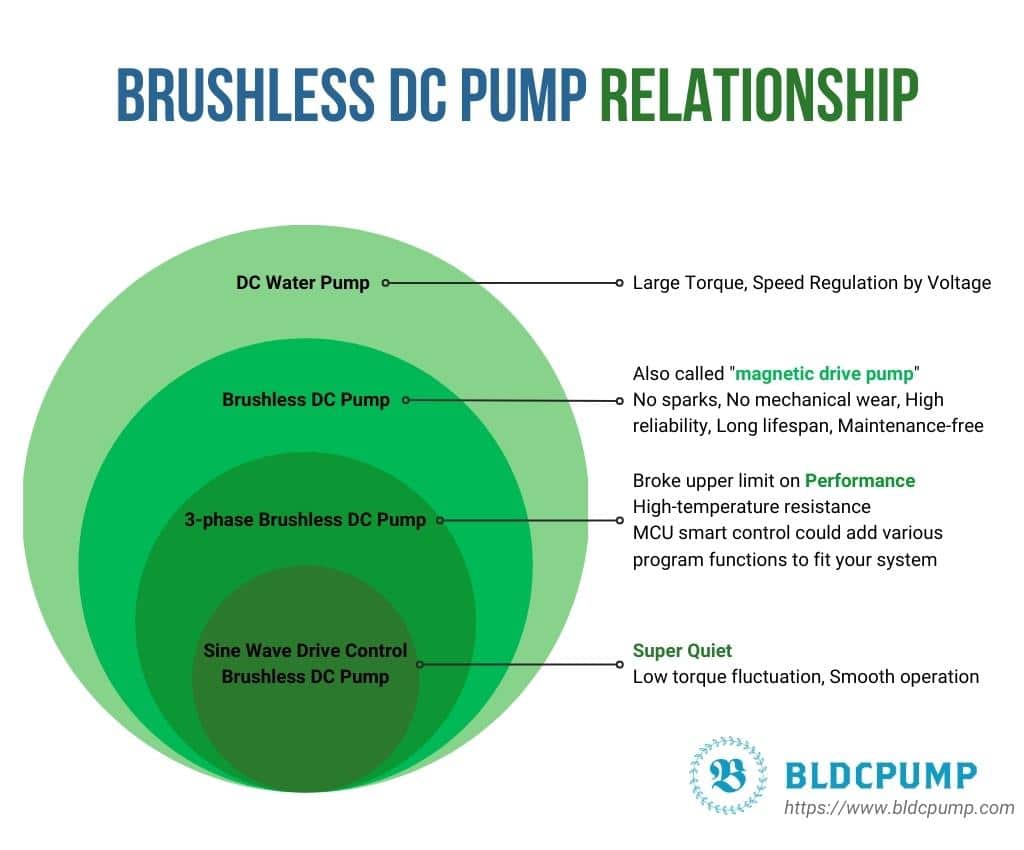 BRUSHLESS DC PUMP RELATIONSHIP

DC Water Pump

Large Torque, Speed Regulation by Voltage

Brushless DC Pump

Also called "magnetic drive pump"
No sparks, No mechanical wear, High reliability, Long lifespan, Maintenance-free

3-phase Brushless DC Pump

Broke upper limit on Performance
High-temperature resistance
MCU smart control could add various program functions to fit your system

Sine Wave Drive Control Brushless DC Pump

Super Quiet
Low torque fluctuation, Smooth operation

B

BLDCPUMP
https://www.bldcpump.com